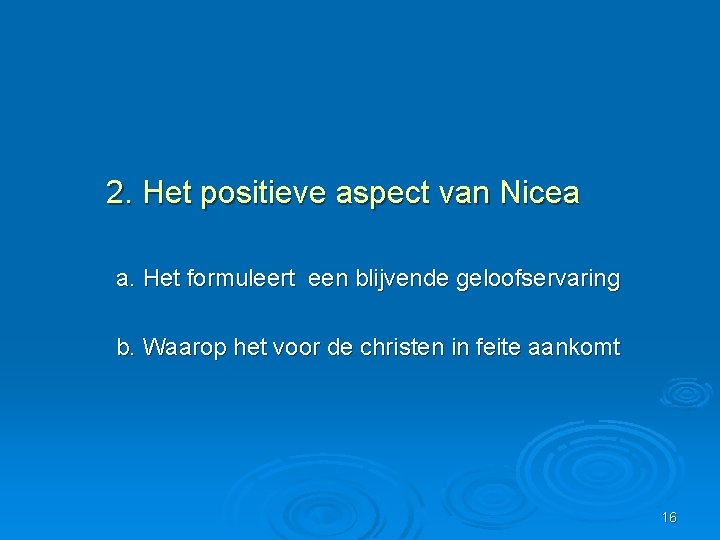 2. Het positieve aspect van Nicea

a. Het formuleert een blijvende geloofservaring

b. Waarop het voor de christen in feite aankomt

16